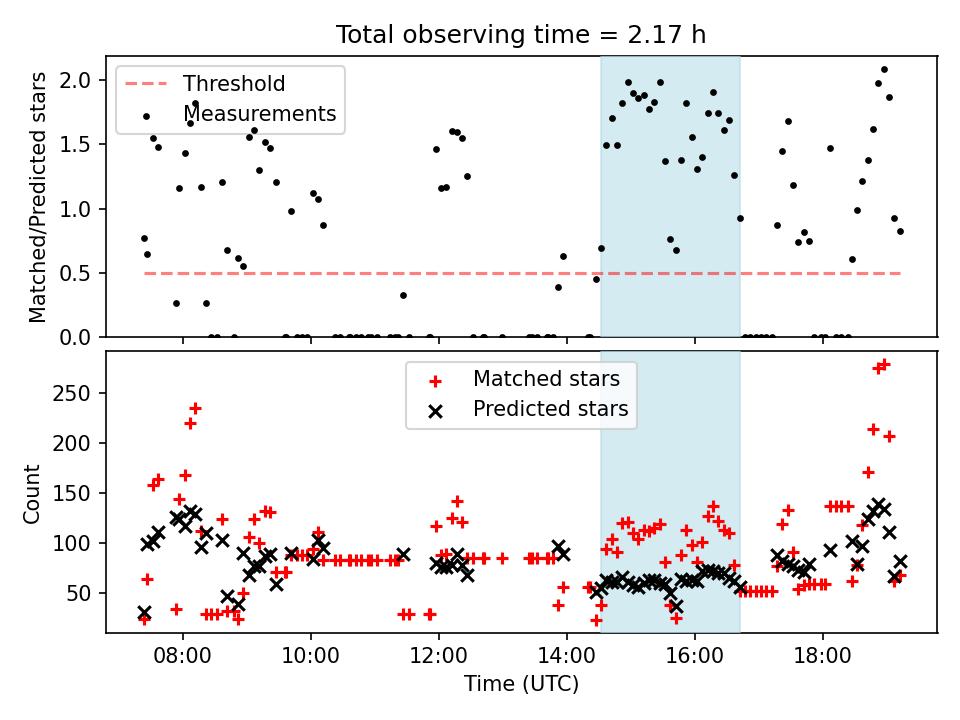 Total observing time = 2.17 h

Threshold
Measurements

Matched/Predicted stars

2.0
1.5
1.0
0.5
0.0

Matched stars
Predicted stars

Count

250
200
150
100
50

08:00
10:00
12:00
14:00
16:00
18:00

Time (UTC)